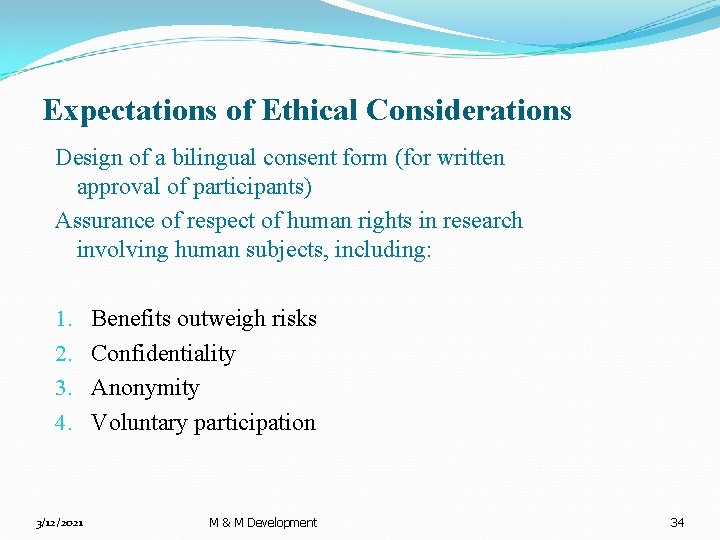 Expectations of Ethical Considerations

Design of a bilingual consent form (for written approval of participants)

Assurance of respect of human rights in research involving human subjects, including:

1. Benefits outweigh risks
2. Confidentiality
3. Anonymity
4. Voluntary participation

3/12/2021

M & M Development

34